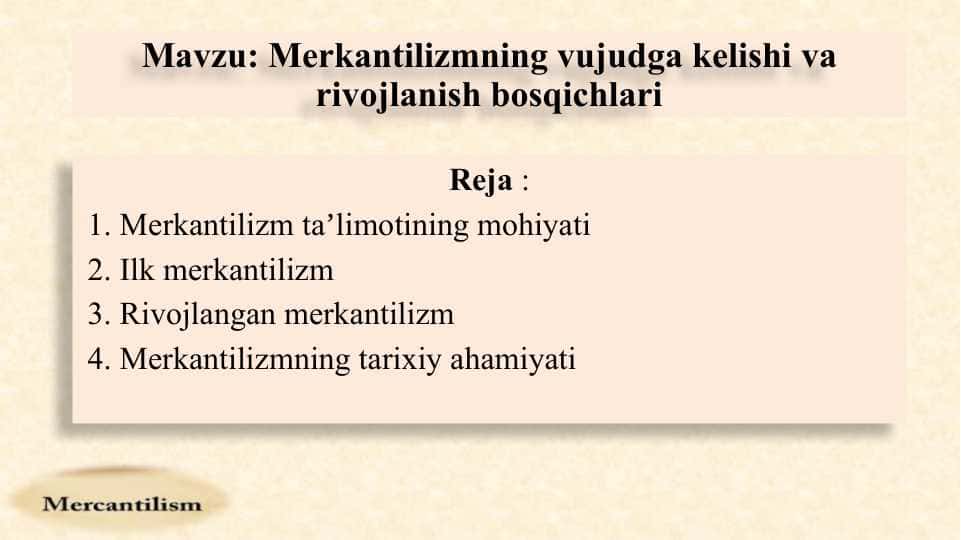 Mavzu: Merkantilizmning vujudga kelishi va rivojlanish bosqichlari

Reja :

1. Merkantilizm ta’limotining mohiyati
2. Ilk merkantilizm
3. Rivojlangan merkantilizm
4. Merkantilizmning tarixiy ahamiyati

Mercantilism